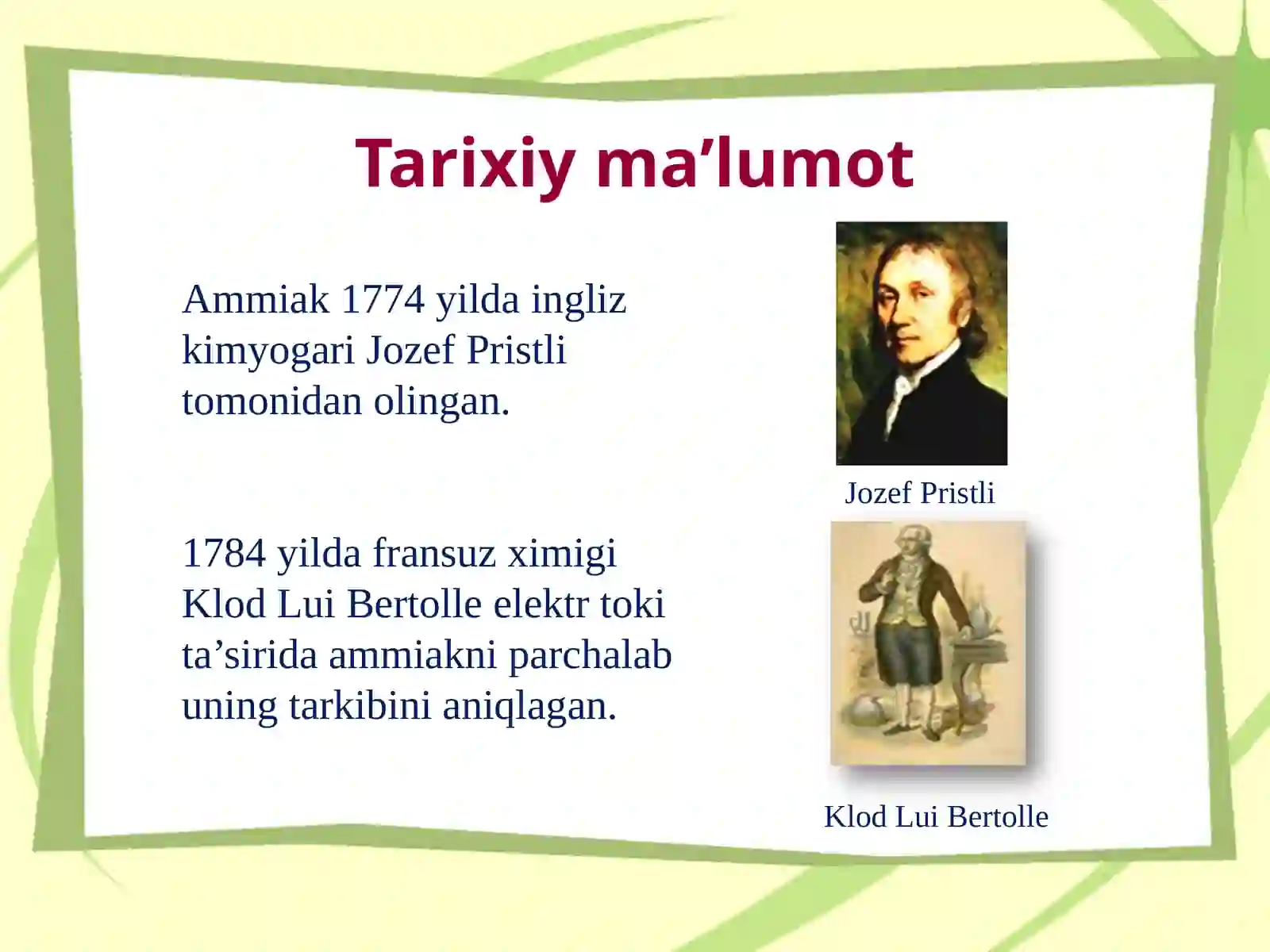 Tarixiy ma’lumot

Ammiak 1774 yilda ingliz kimyogari Jozef Pristli tomonidan olingan.

Jozef Pristli

1784 yilda fransuz ximigi Klod Lui Bertolle elektr toki ta’sirida ammiakni parchalab uning tarkibini aniqlagan.

Klod Lui Bertolle